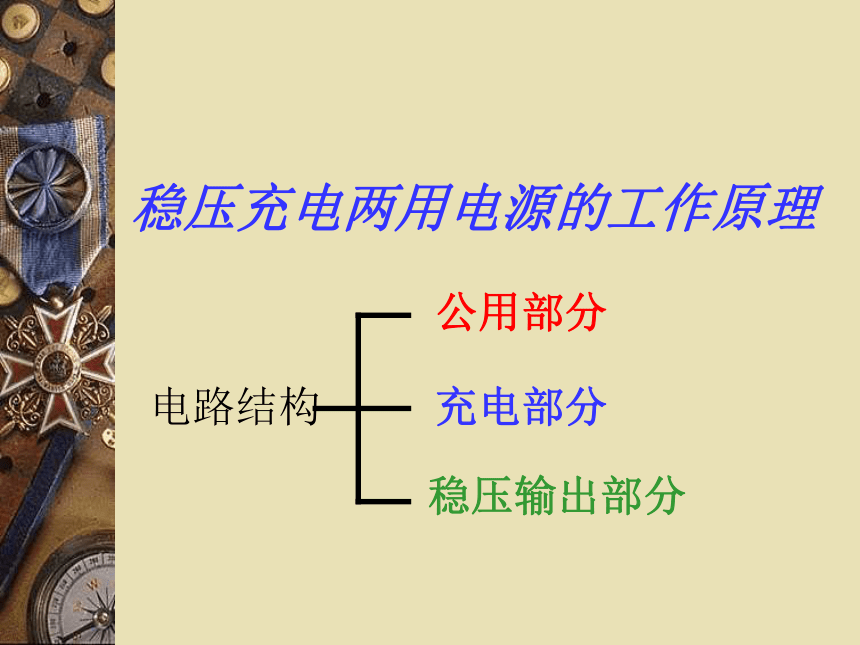 稳压充电两用电源的工作原理

电路结构

公用部分

充电部分

稳压输出部分